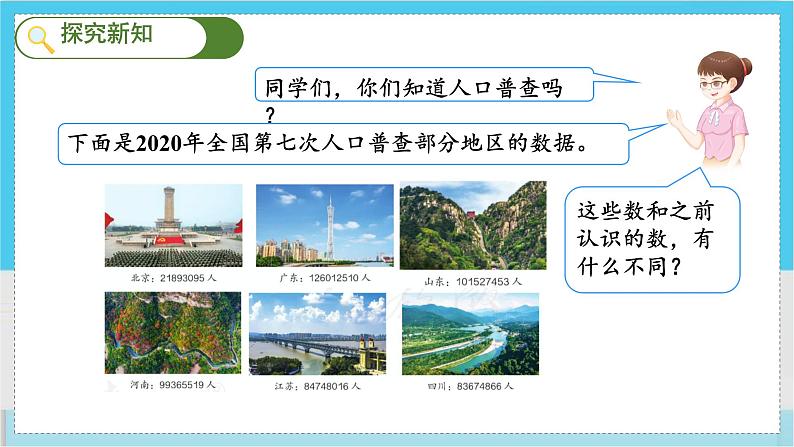 探究新知

同学们，你们知道人口普查吗？

下面是2020年全国第七次人口普查部分地区的数据。

这些数和之前认识的数，有什么不同？

北京：21893095 人

广东：126012510 人

山东：101527453 人

河南：99365519 人

江苏：84748016 人

四川：83674866 人